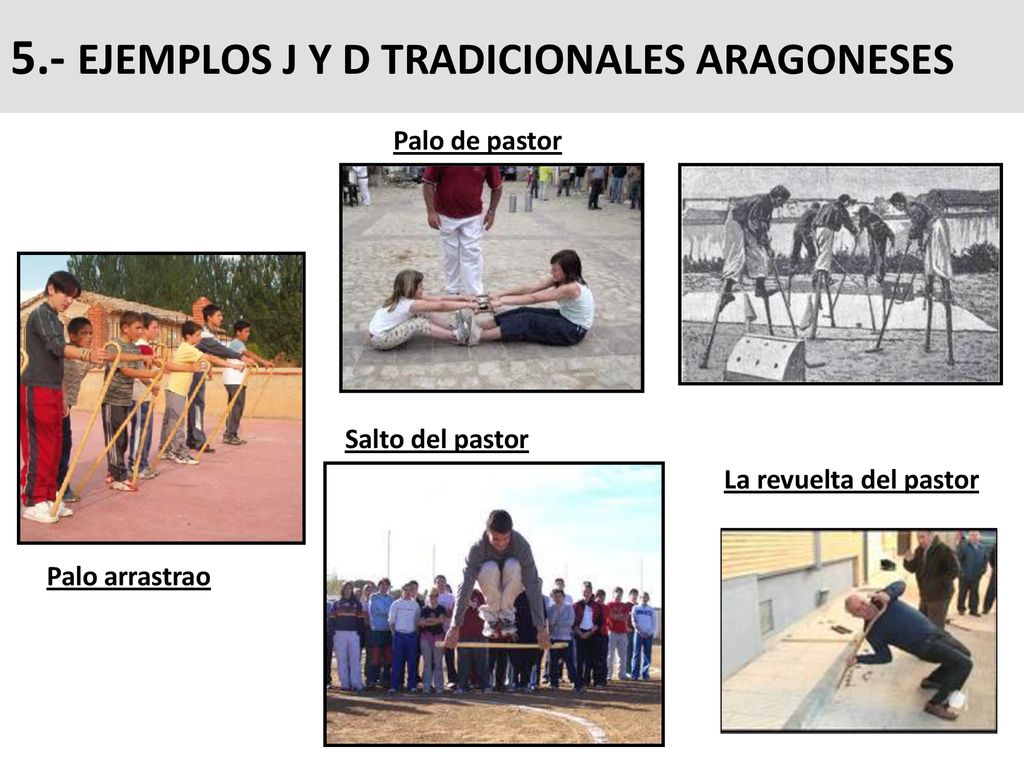 5.- EJEMPLOS J Y D TRADICIONALES ARAGONESES

Palo de pastor

Salto del pastor

La revuelta del pastor

Palo arrastrao